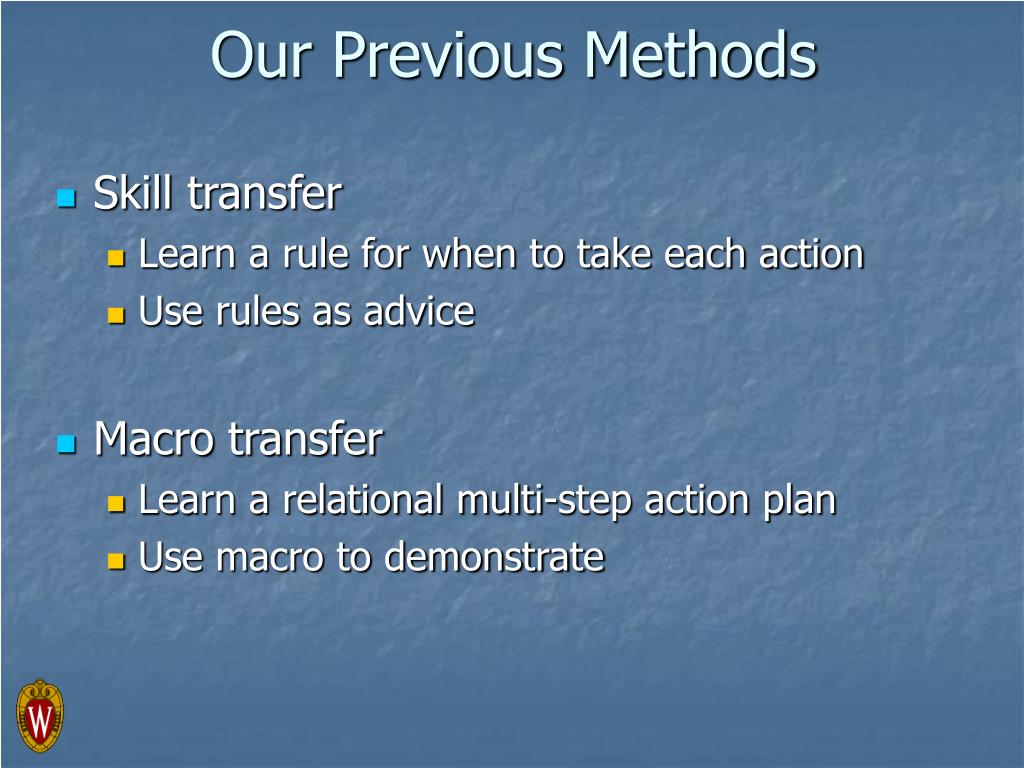 Our Previous Methods

Skill transfer
Learn a rule for when to take each action
Use rules as advice

Macro transfer
Learn a relational multi-step action plan
Use macro to demonstrate

W